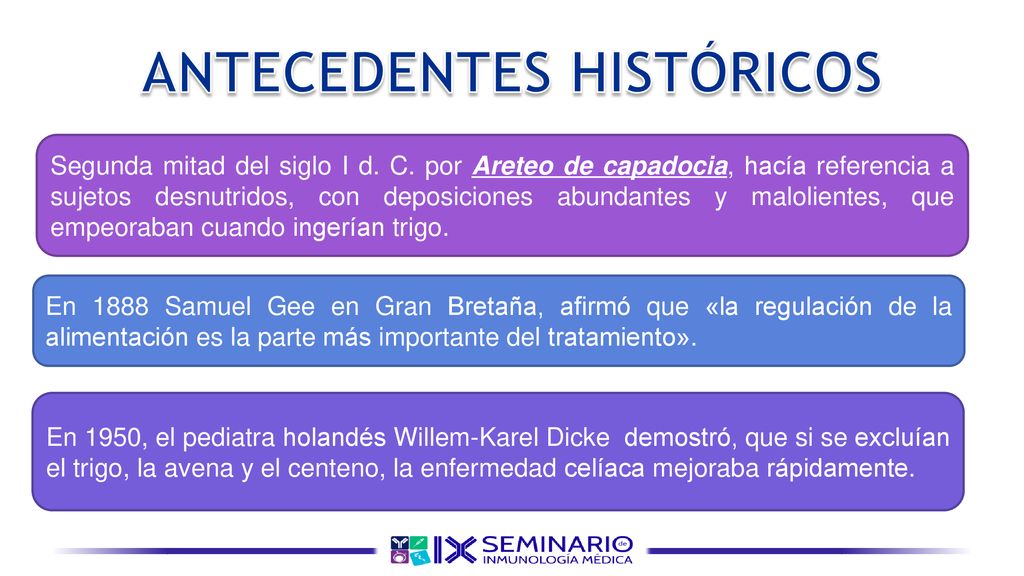 ANTECEDENTES HISTÓRICOS

Segunda mitad del siglo I d. C. por Areteo de capadocia, hacía referencia a sujetos desnutridos, con deposiciones abundantes y malolientes, que empeoraban cuando ingerían trigo.

En 1888 Samuel Gee en Gran Bretaña, afirmó que «la regulación de la alimentación es la parte más importante del tratamiento».

En 1950, el pediatra holandés Willem-Karel Dicke demostró, que si se excluían el trigo, la avena y el centeno, la enfermedad celíaca mejoraba rápidamente.

IX SEMINARIO de INMUNOLOGÍA MÉDICA